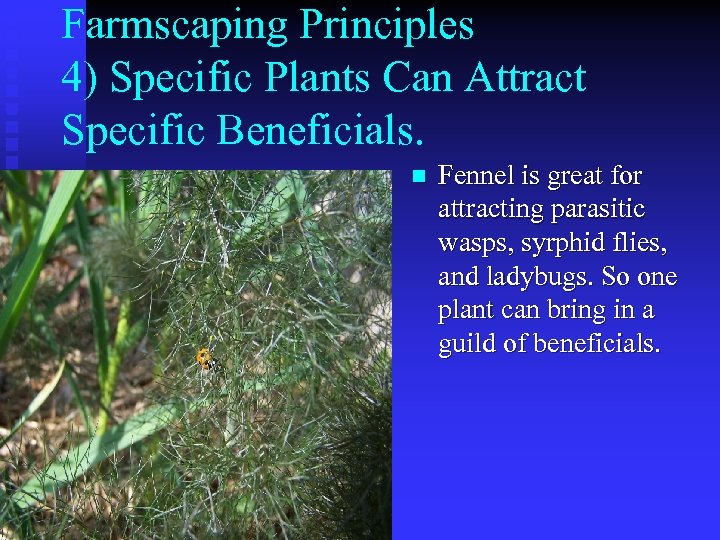 Farmscaping Principles
4) Specific Plants Can Attract Specific Beneficials.

Fennel is great for attracting parasitic wasps, syrphid flies, and ladybugs. So one plant can bring in a guild of beneficials.